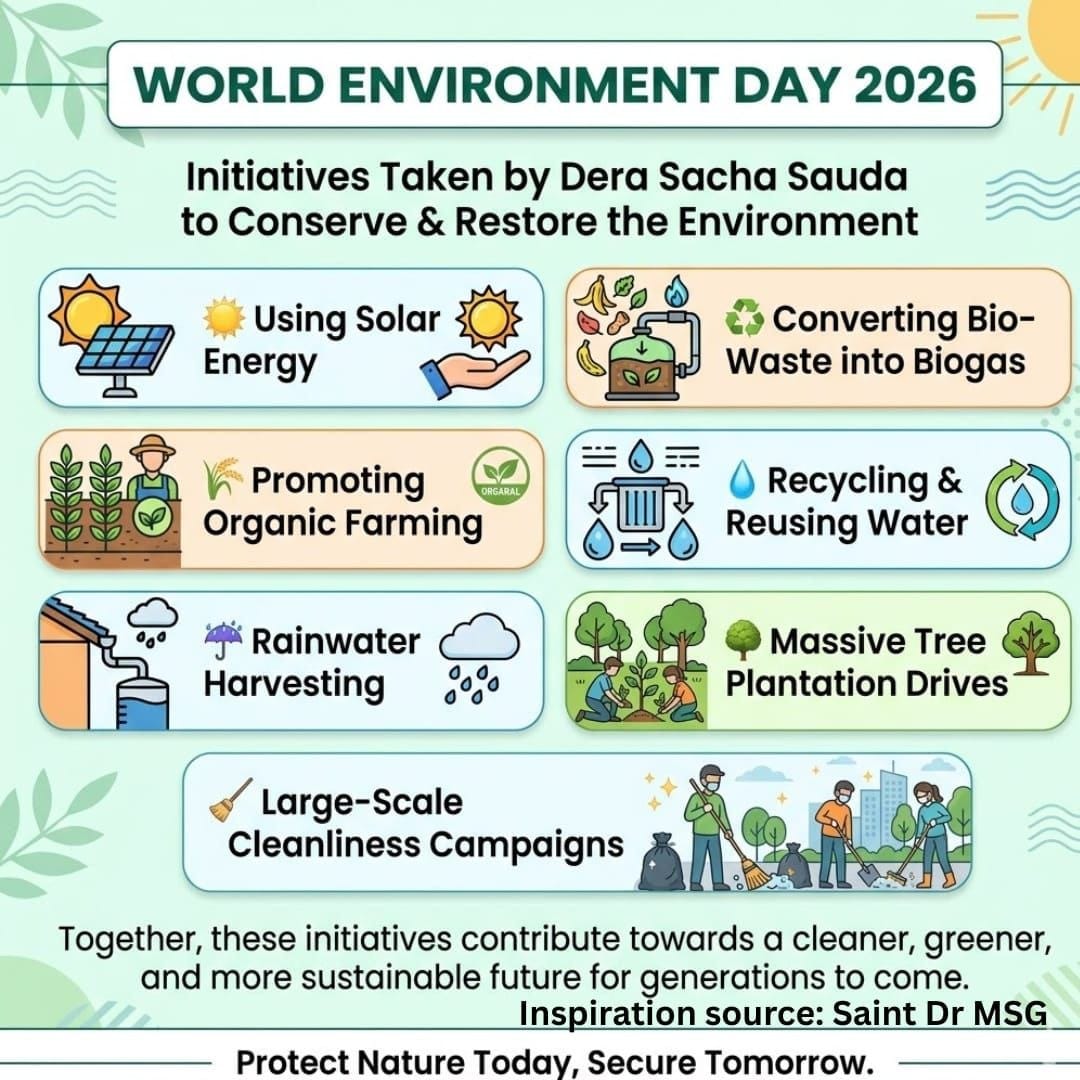 WORLD ENVIRONMENT DAY 2026

Initiatives Taken by Dera Sacha Sauda to Conserve & Restore the Environment

Using Solar Energy

Converting Bio-Waste into Biogas

Promoting Organic Farming

ORGARAL

Recycling & Reusing Water

Rainwater Harvesting

Massive Tree Plantation Drives

Large-Scale Cleanliness Campaigns

Together, these initiatives contribute towards a cleaner, greener, and more sustainable future for generations to come.

Inspiration source: Saint Dr MSG

Protect Nature Today, Secure Tomorrow.